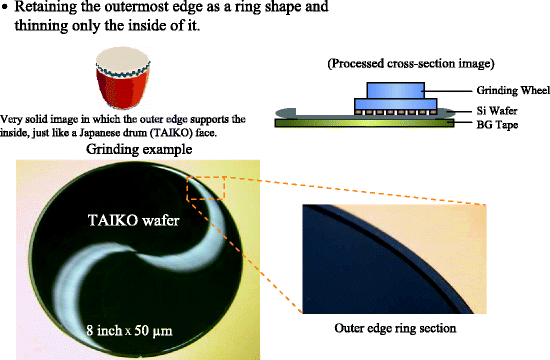 • Retaining the outermost edge as a ring shape and thinning only the inside of it.

Very solid image in which the outer edge supports the inside, just like a Japanese drum (TAIKO) face.

(Processed cross-section image)

Grinding Wheel

Si Wafer

BG Tape

Grinding example

TAIKO wafer

8 inch x 50 μm

Outer edge ring section